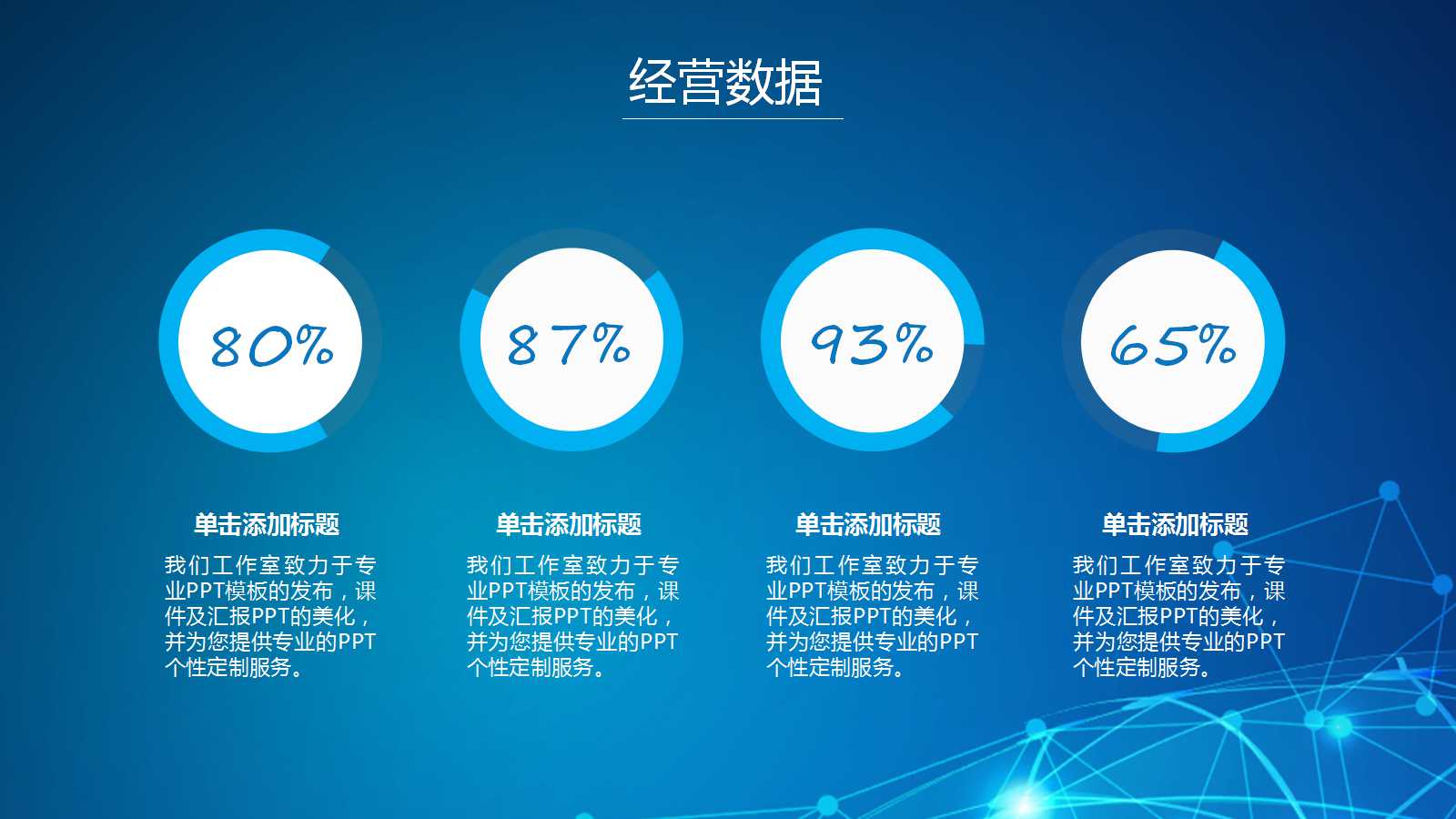 经营数据

80%

87%

93%

65%

单击添加标题

我们工作室致力于专业PPT模板的发布，课件及汇报PPT的美化，并为您提供专业的PPT个性定制服务。

单击添加标题

我们工作室致力于专业PPT模板的发布，课件及汇报PPT的美化，并为您提供专业的PPT个性定制服务。

单击添加标题

我们工作室致力于专业PPT模板的发布，课件及汇报PPT的美化，并为您提供专业的PPT个性定制服务。

单击添加标题

我们工作室致力于专业PPT模板的发布，课件及汇报PPT的美化，并为您提供专业的PPT个性定制服务。